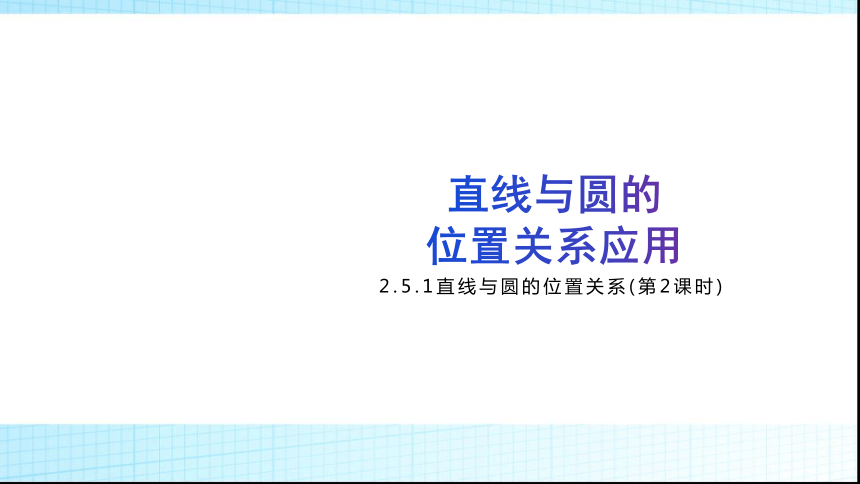 直线与圆的
位置关系应用

2.5.1直线与圆的位置关系(第2课时)